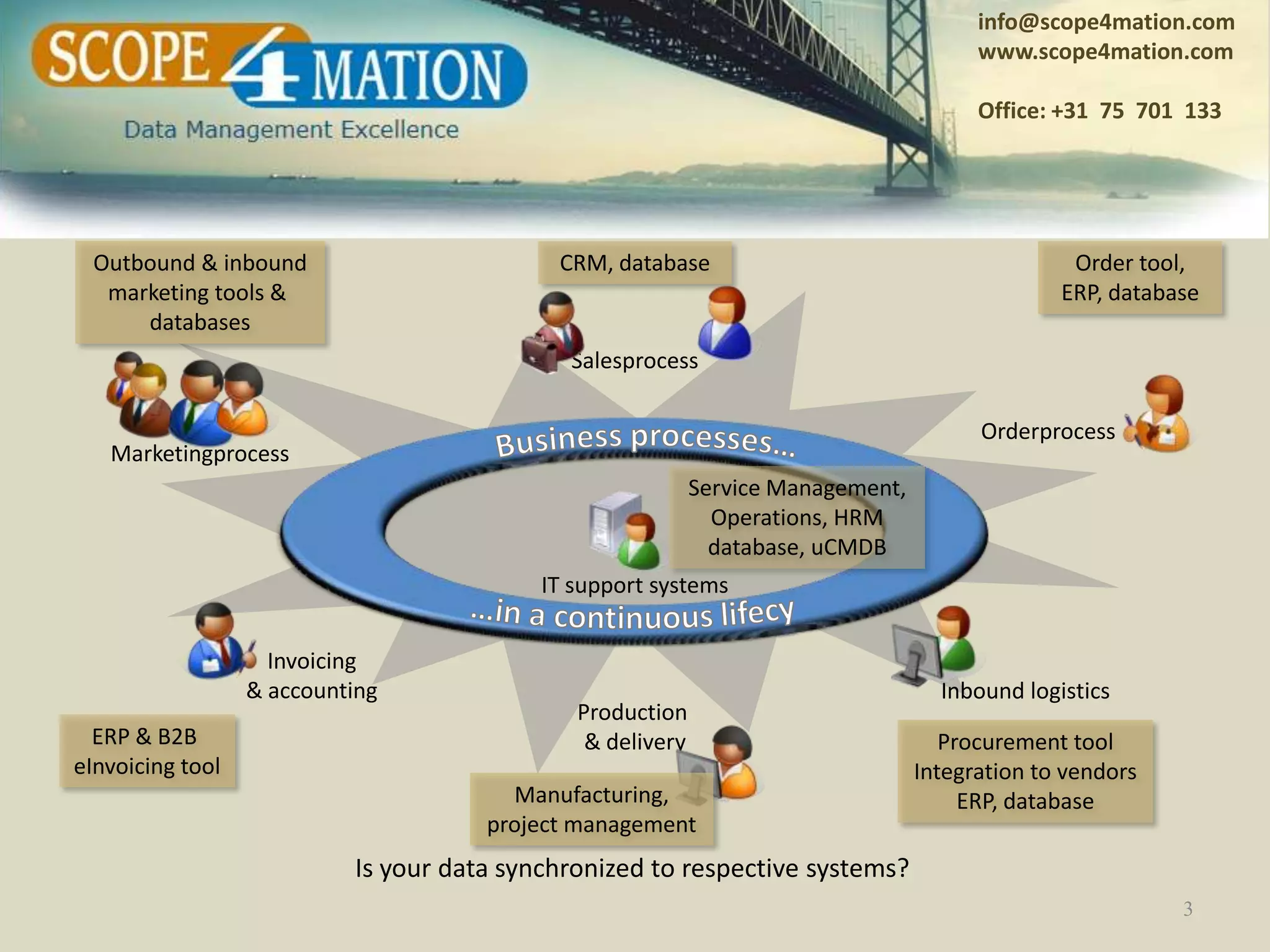 SCOPE 4 MATION
Data Management Excellence

info@scope4mation.com
www.scope4mation.com

Office: +31 75 701 133

Outbound & inbound marketing tools & databases

CRM, database

Order tool, ERP, database

Salesprocess

Marketingprocess

Orderprocess

Business processes...

Service Management, Operations, HRM database, uCMDB

IT support systems

...in a continuous lifecy

Invoicing & accounting

Inbound logistics

Production & delivery

ERP & B2B eInvoicing tool

Procurement tool Integration to vendors ERP, database

Manufacturing, project management

Is your data synchronized to respective systems?

3